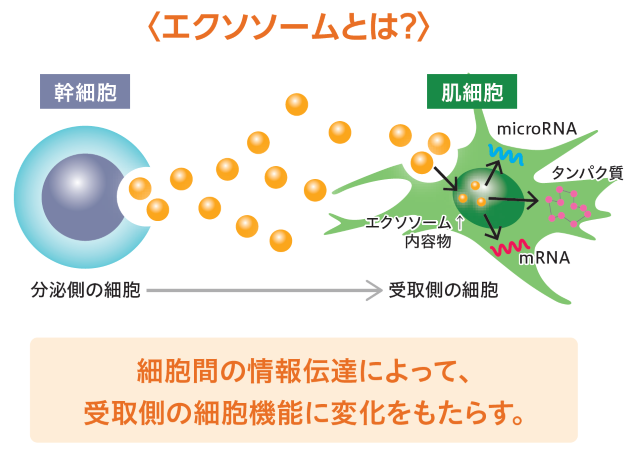 〈エクソソームとは?〉

幹細胞

肌細胞

microRNA

タンパク質

エクソソーム↑
内容物

mRNA

分泌側の細胞

受取側の細胞

細胞間の情報伝達によって、
受取側の細胞機能に変化をもたらす。